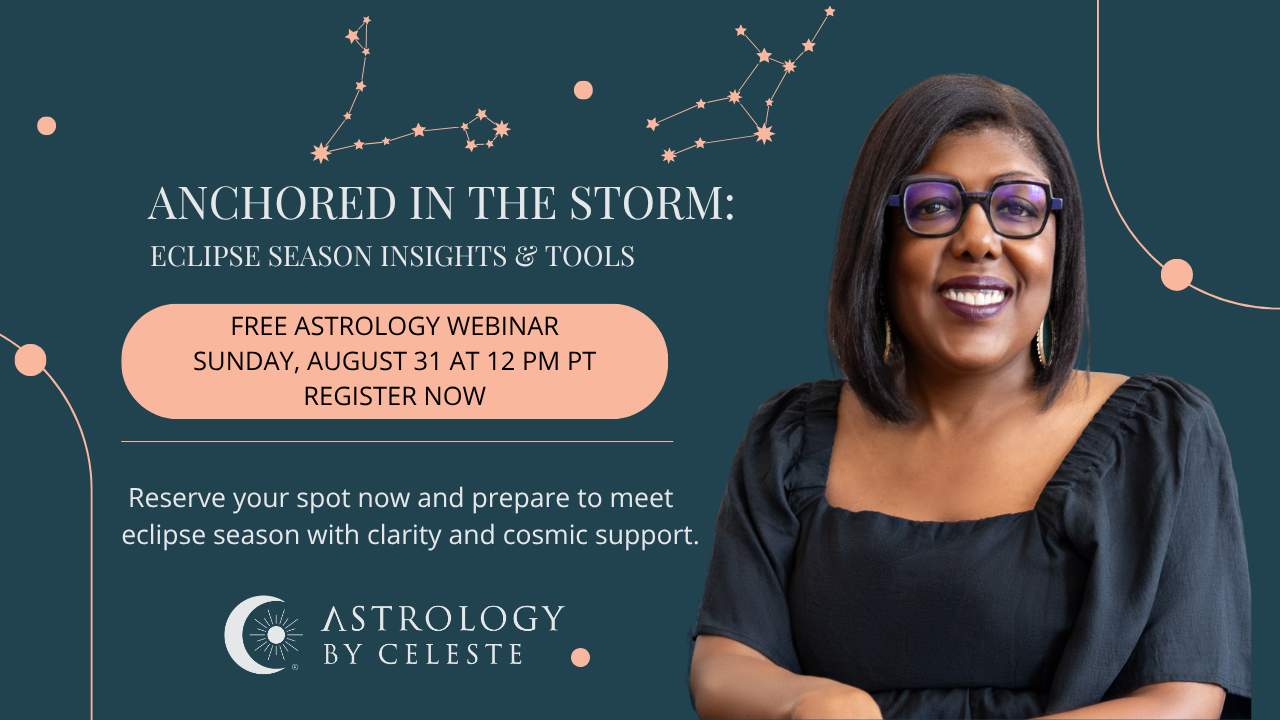 ANCHORED IN THE STORM:
ECLIPSE SEASON INSIGHTS & TOOLS

FREE ASTROLOGY WEBINAR
SUNDAY, AUGUST 31 AT 12 PM PT
REGISTER NOW

Reserve your spot now and prepare to meet eclipse season with clarity and cosmic support.

ASTROLOGY
BY CELESTE